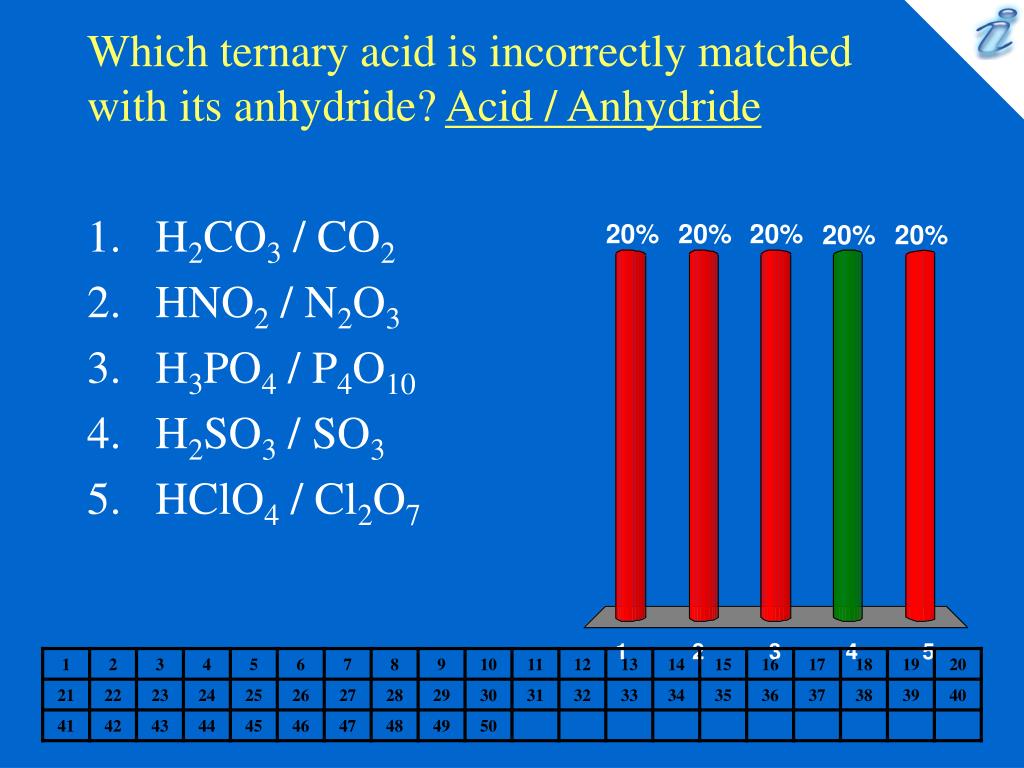 Which ternary acid is incorrectly matched with its anhydride? Acid / Anhydride

1. $H_2CO_3$ / $CO_2$
2. $HNO_2$ / $N_2O_3$
3. $H_3PO_4$ / $P_4O_{10}$
4. $H_2SO_3$ / $SO_3$
5. $HClO_4$ / $Cl_2O_7$

20% 20% 20% 20% 20%

1 2 3 4 5

| 1 | 2 | 3 | 4 | 5 | 6 | 7 | 8 | 9 | 10 | 11 | 12 | 13 | 14 | 15 | 16 | 17 | 18 | 19 | 20 |
|---|---|---|---|---|---|---|---|---|---|---|---|---|---|---|---|---|---|---|---|
| 21 | 22 | 23 | 24 | 25 | 26 | 27 | 28 | 29 | 30 | 31 | 32 | 33 | 34 | 35 | 36 | 37 | 38 | 39 | 40 |
| 41 | 42 | 43 | 44 | 45 | 46 | 47 | 48 | 49 | 50 | | | | | | | | | | |